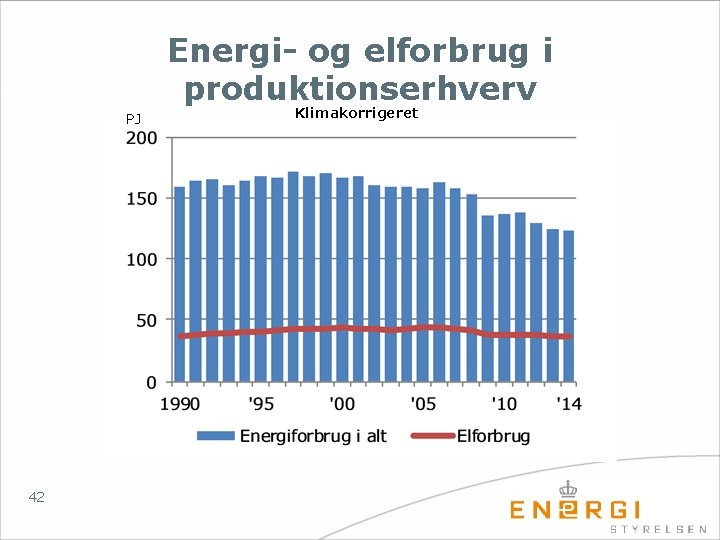 Energi- og elforbrug i produktionserhverv

Klimakorrigeret

PJ

200
150
100
50
0

1990 '95 '00 '05 '10 '14

Energiforbrug i alt Elforbrug

42

ENERGI
STYRELSEN